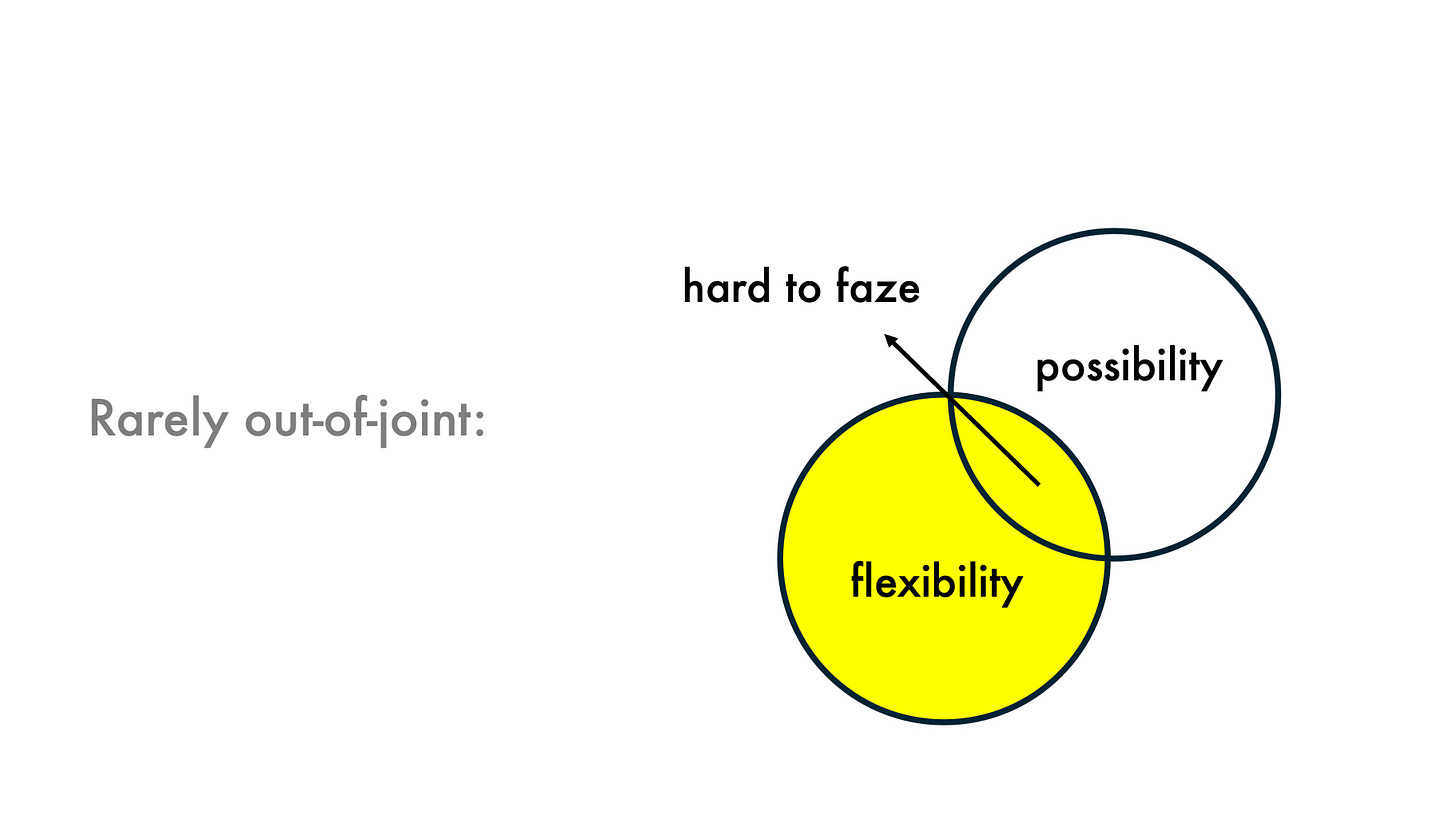 Rarely out-of-joint:

hard to faze

possibility

flexibility